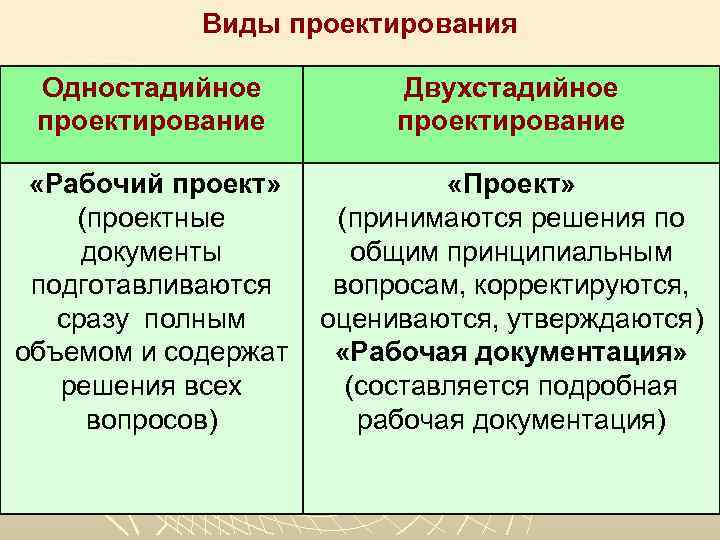 Виды проектирования

| Одностадийное проектирование | Двухстадийное проектирование |
|---|---|
| «Рабочий проект» (проектные документы подготавливаются сразу полным объемом и содержат решения всех вопросов) | «Проект» (принимаются решения по общим принципиальным вопросам, корректируются, оцениваются, утверждаются) «Рабочая документация» (составляется подробная рабочая документация) |